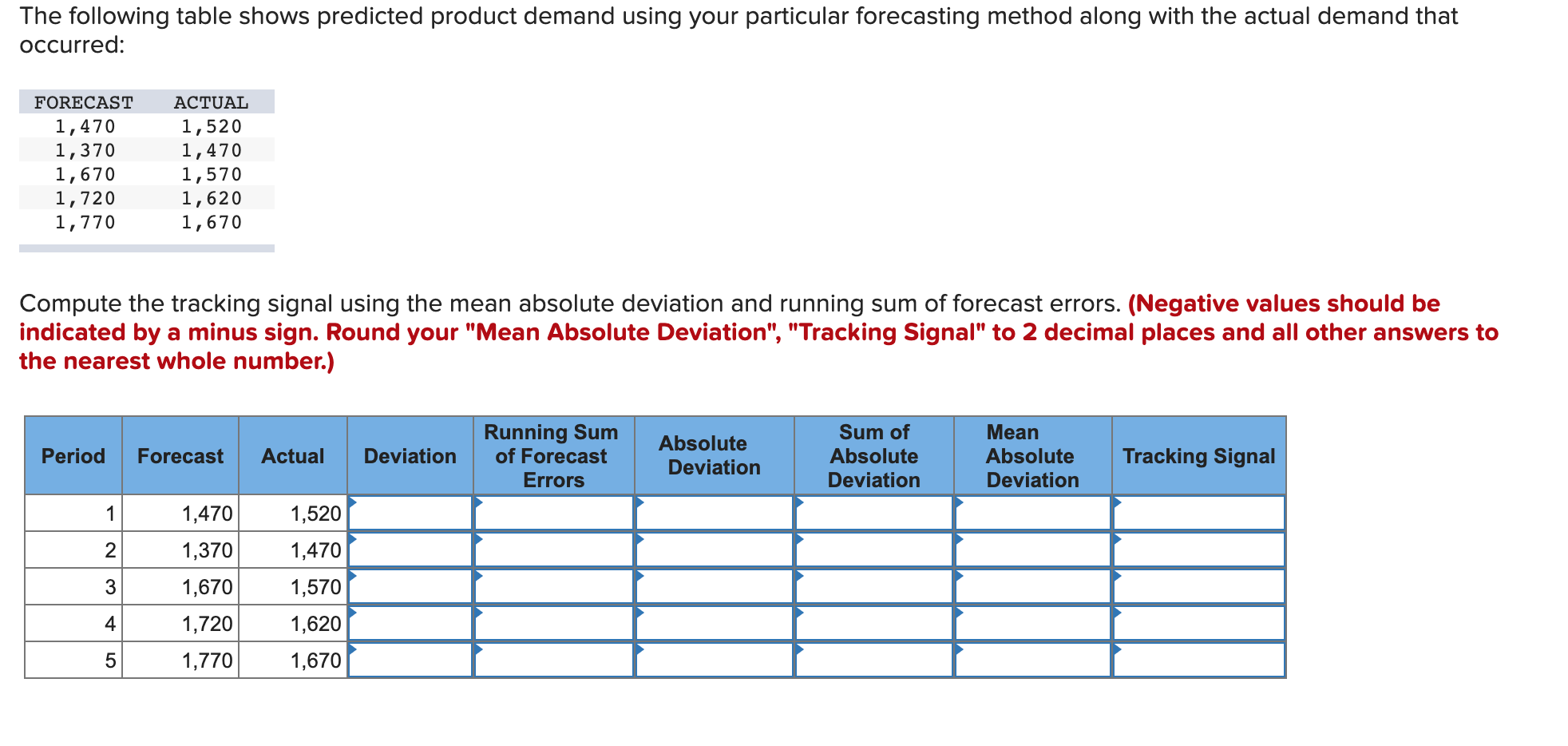 The following table shows predicted product demand using your particular forecasting method along with the actual demand that occurred:

| FORECAST | ACTUAL |
|---|---|
| 1,470 | 1,520 |
| 1,370 | 1,470 |
| 1,670 | 1,570 |
| 1,720 | 1,620 |
| 1,770 | 1,670 |

Compute the tracking signal using the mean absolute deviation and running sum of forecast errors. (Negative values should be indicated by a minus sign. Round your "Mean Absolute Deviation", "Tracking Signal" to 2 decimal places and all other answers to the nearest whole number.)

| Period | Forecast | Actual | Deviation | Running Sum of Forecast Errors | Absolute Deviation | Sum of Absolute Deviation | Mean Absolute Deviation | Tracking Signal |
|---|---|---|---|---|---|---|---|---|
| 1 | 1,470 | 1,520 | | | | | | |
| 2 | 1,370 | 1,470 | | | | | | |
| 3 | 1,670 | 1,570 | | | | | | |
| 4 | 1,720 | 1,620 | | | | | | |
| 5 | 1,770 | 1,670 | | | | | | |